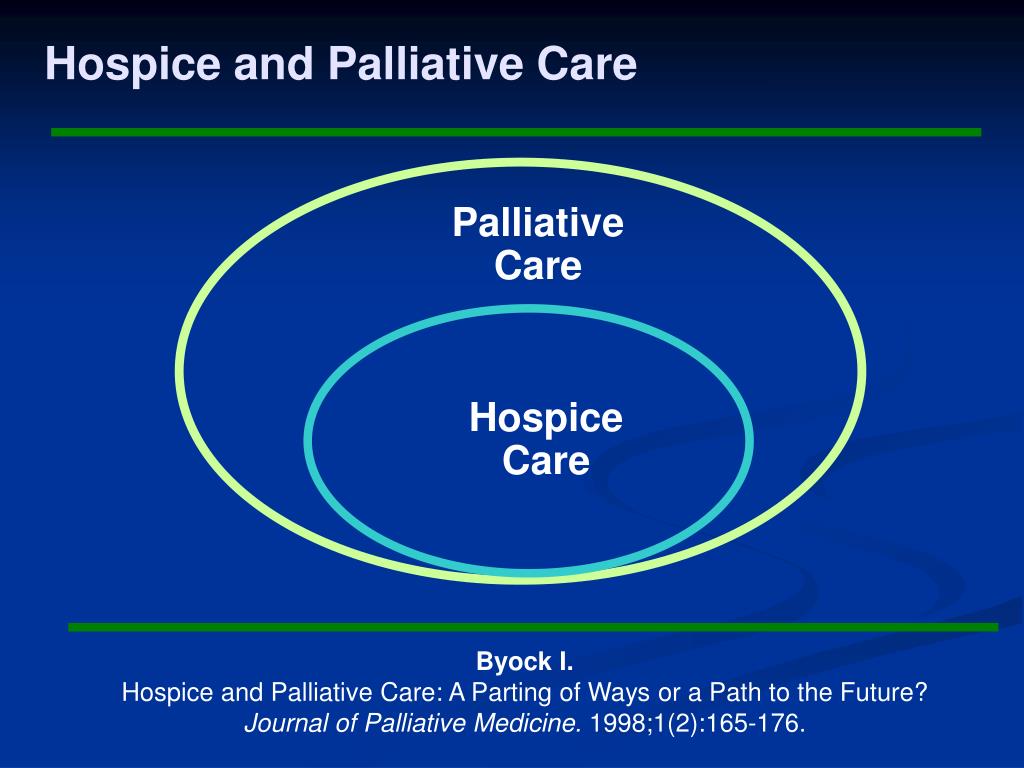 Hospice and Palliative Care

Palliative Care

Hospice Care

Byock I.
Hospice and Palliative Care: A Parting of Ways or a Path to the Future?
Journal of Palliative Medicine. 1998;1(2):165-176.